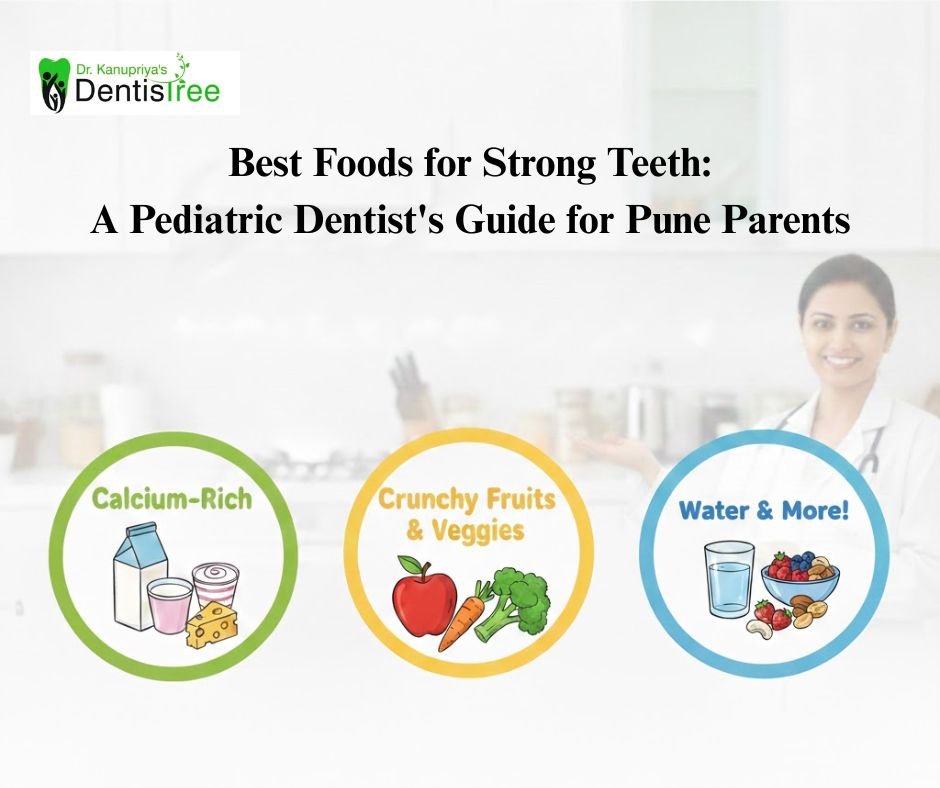 Dr. Kanupriya's DentisTree

Best Foods for Strong Teeth:
A Pediatric Dentist's Guide for Pune Parents

Calcium-Rich

Crunchy Fruits & Veggies

Water & More!